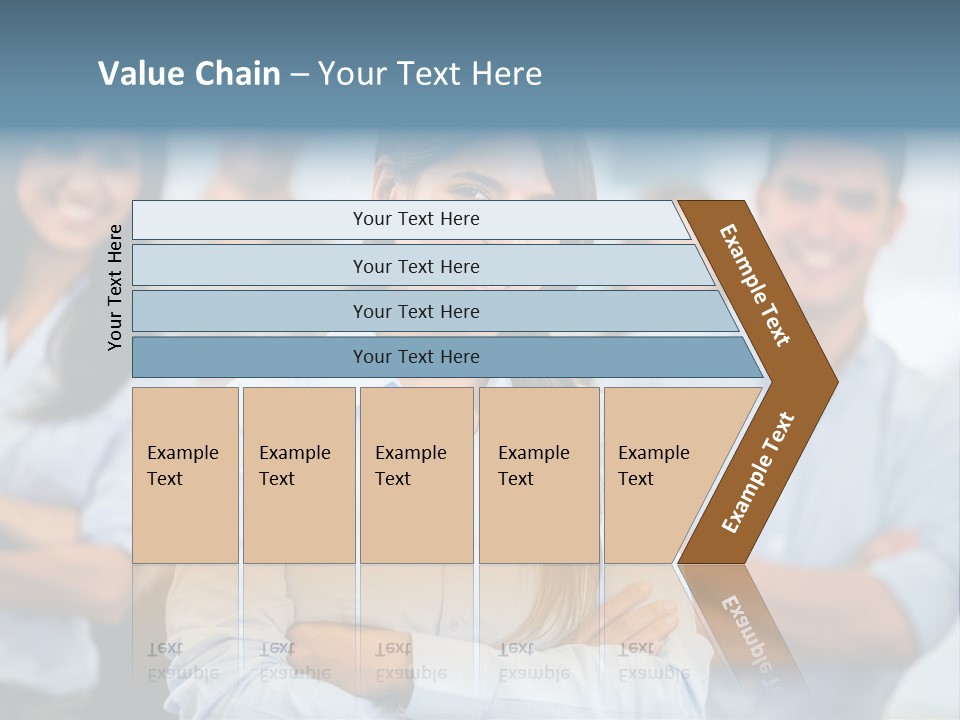 Value Chain – Your Text Here

Your Text Here

Your Text Here

Your Text Here

Your Text Here

Your Text Here

Example Text

Example Text

Example Text

Example Text

Example Text

Example Text

Example Text